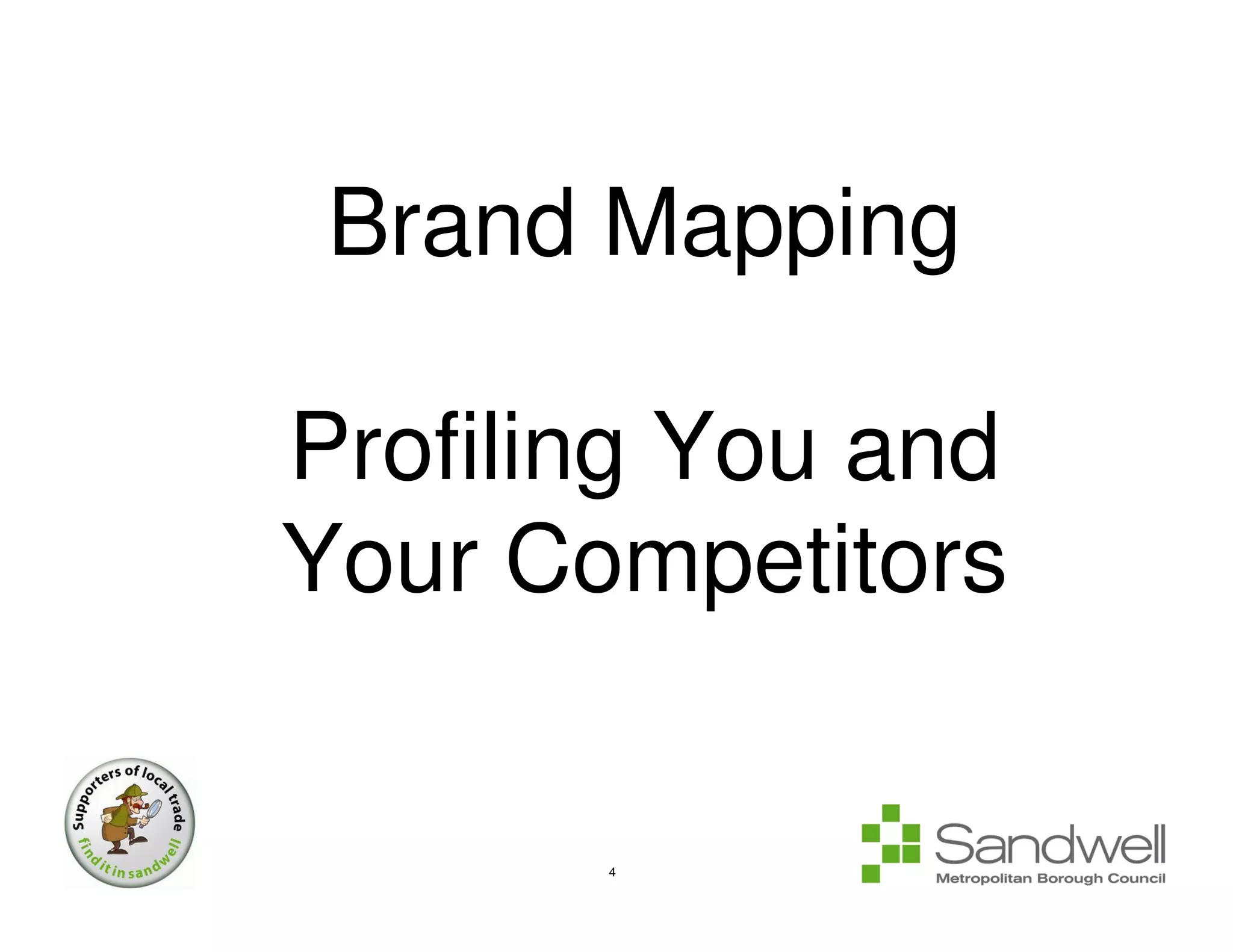 Brand Mapping

Profiling You and Your Competitors

Supporters of local trade
find it in sandwell

4

Sandwell
Metropolitan Borough Council